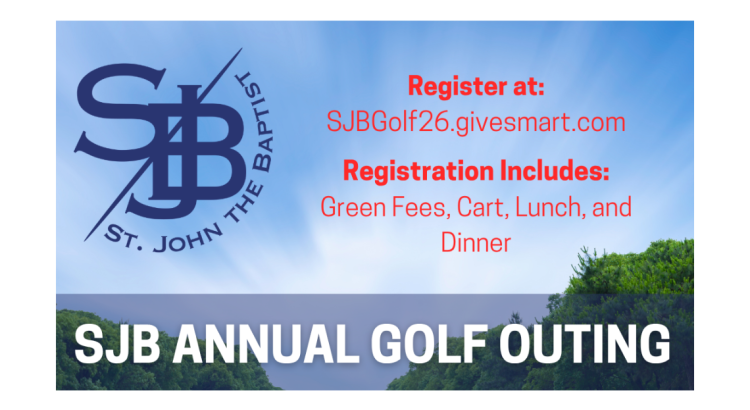 SJB

ST. JOHN THE BAPTIST

Register at:
SJBGolf26.givesmart.com

Registration Includes:
Green Fees, Cart, Lunch, and Dinner

SJB ANNUAL GOLF OUTING